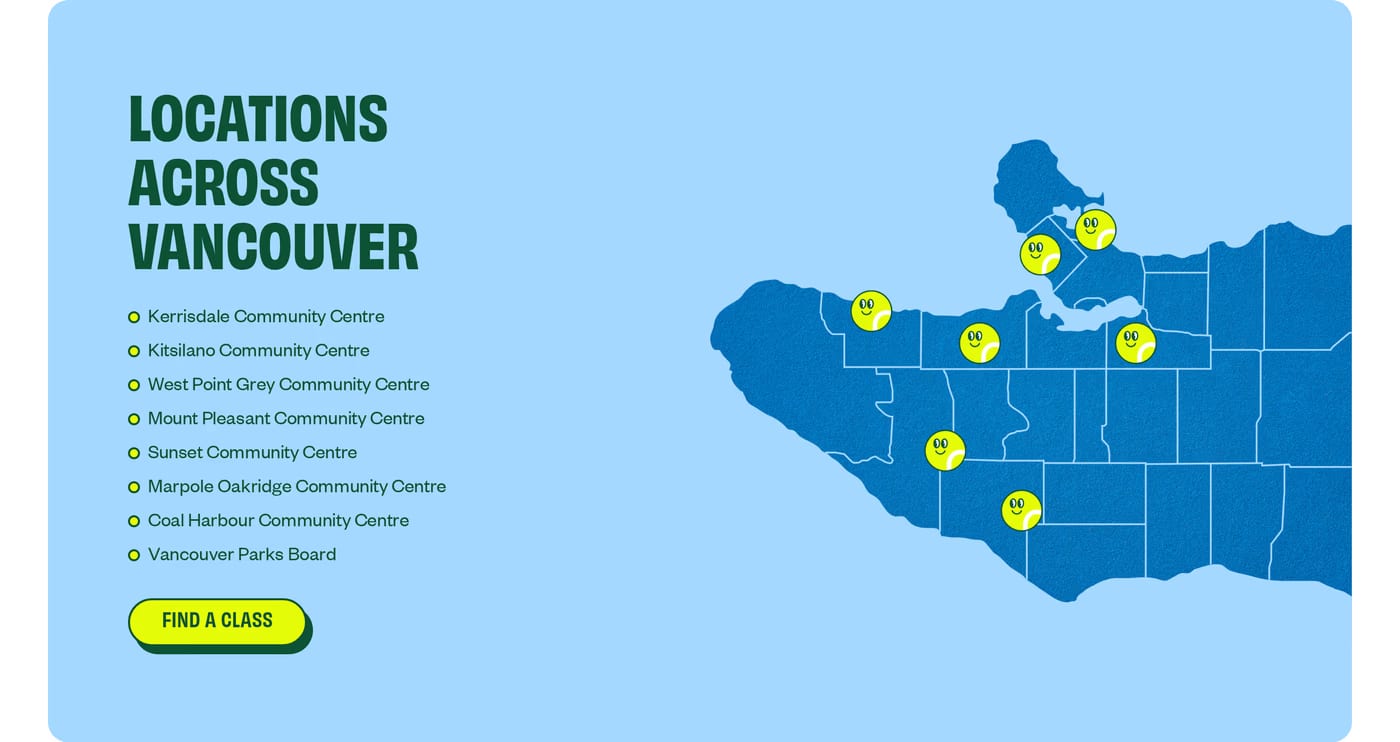 LOCATIONS ACROSS VANCOUVER

Kerrisdale Community Centre
Kitsilano Community Centre
West Point Grey Community Centre
Mount Pleasant Community Centre
Sunset Community Centre
Marpole Oakridge Community Centre
Coal Harbour Community Centre
Vancouver Parks Board

FIND A CLASS